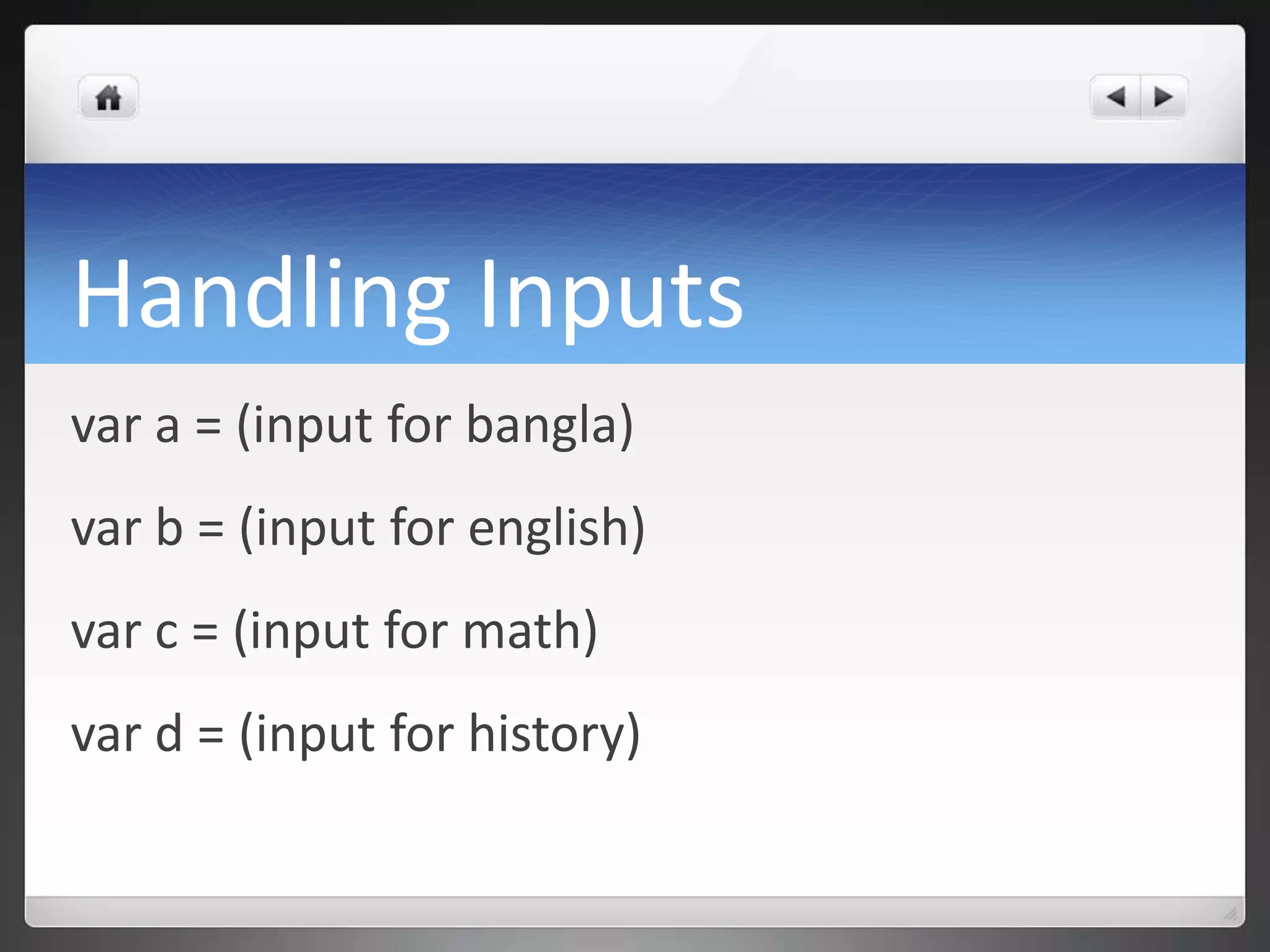 Handling Inputs

var a = (input for bangla)

var b = (input for english)

var c = (input for math)

var d = (input for history)